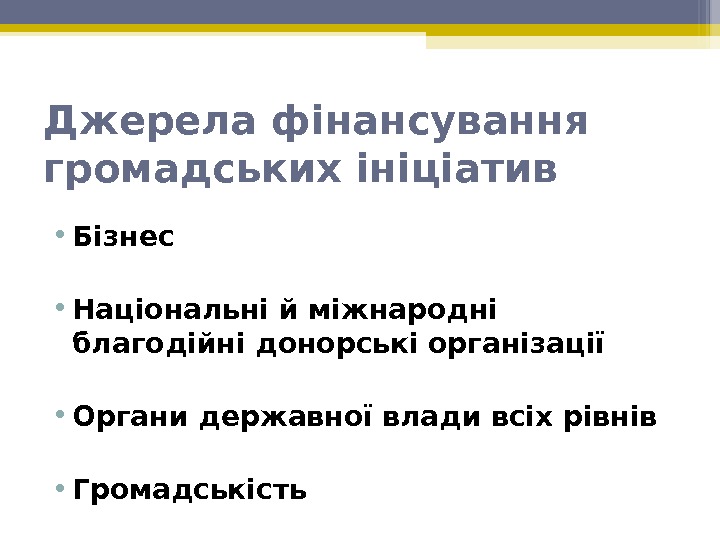 Джерела фінансування громадських ініціатив

• Бізнес

• Національні й міжнародні благодійні донорські організації

• Органи державної влади всіх рівнів

• Громадськість